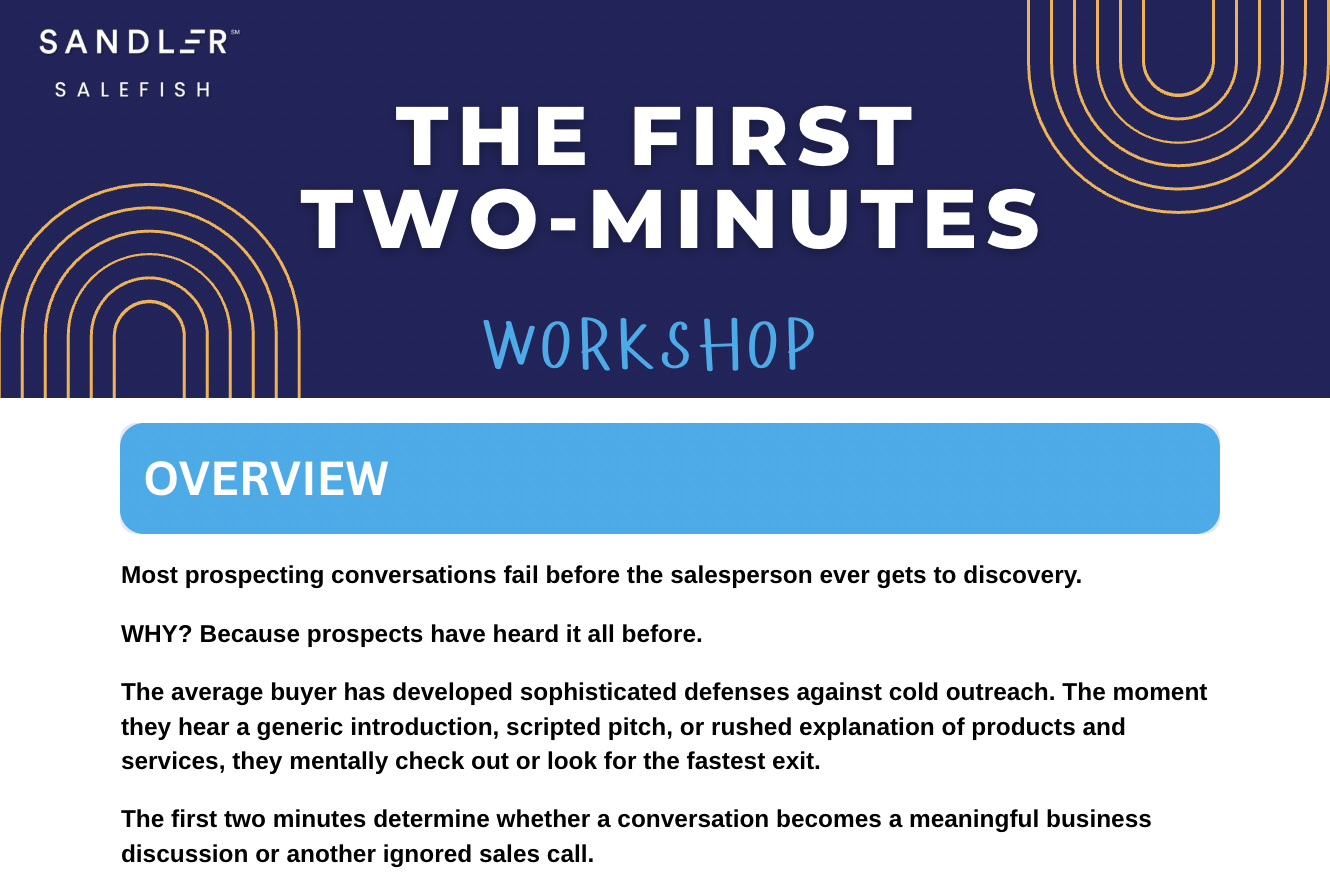 SANDLER℠
SALEFISH

THE FIRST TWO-MINUTES

WORKSHOP

OVERVIEW

Most prospecting conversations fail before the salesperson ever gets to discovery.

WHY? Because prospects have heard it all before.

The average buyer has developed sophisticated defenses against cold outreach. The moment they hear a generic introduction, scripted pitch, or rushed explanation of products and services, they mentally check out or look for the fastest exit.

The first two minutes determine whether a conversation becomes a meaningful business discussion or another ignored sales call.